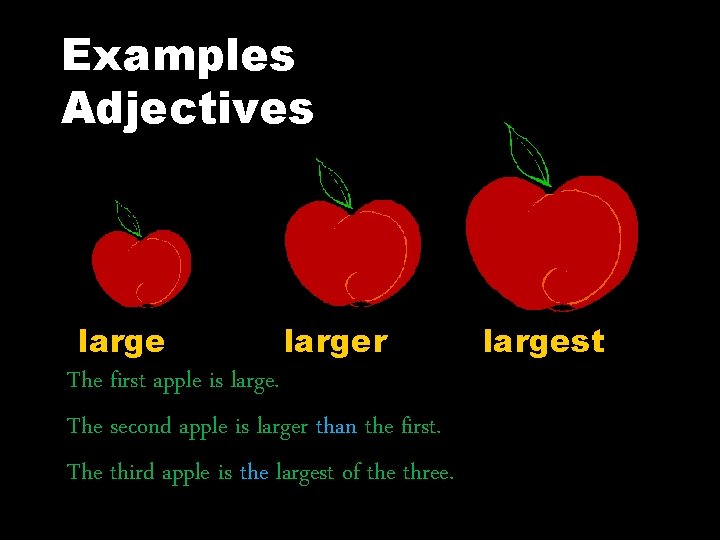 Examples
Adjectives

large

larger

largest

The first apple is large.

The second apple is larger than the first.

The third apple is the largest of the three.